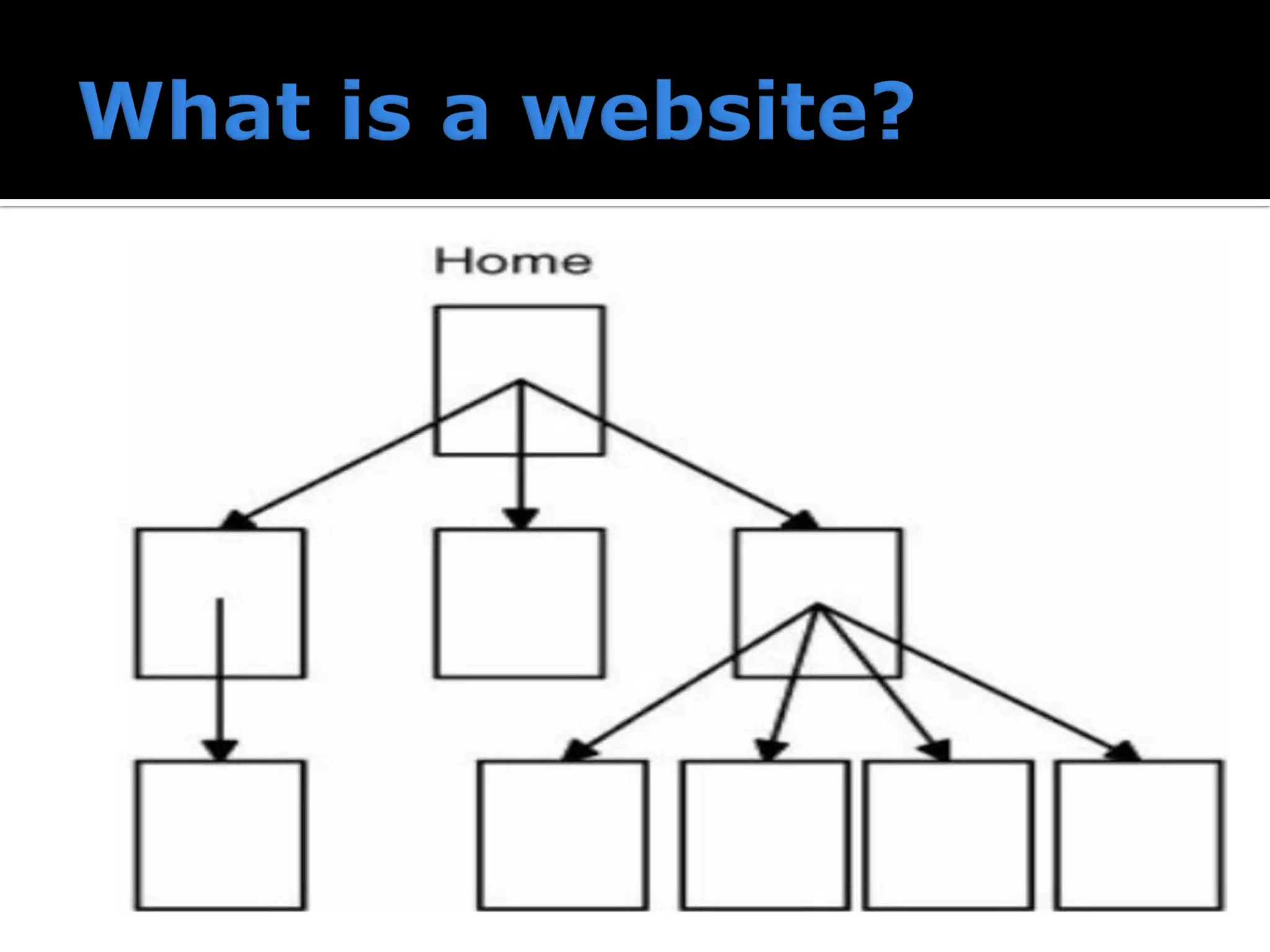 What is a website?

Home